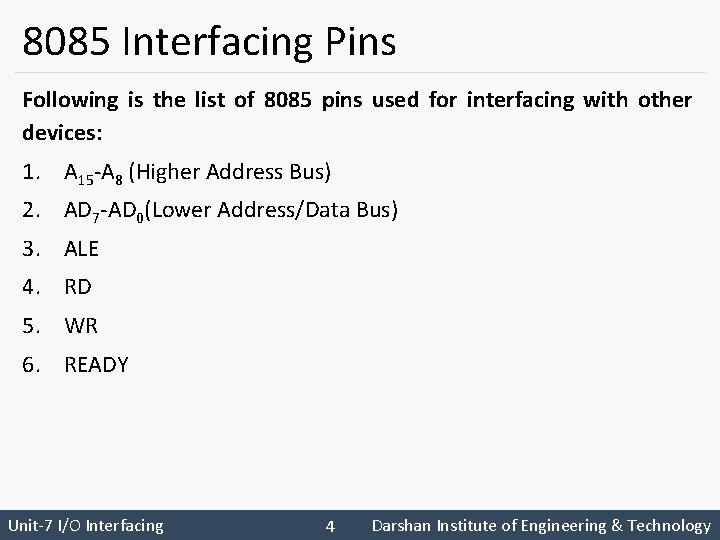 8085 Interfacing Pins

Following is the list of 8085 pins used for interfacing with other devices:

1. $A_{15}$-$A_8$ (Higher Address Bus)
2. $AD_7$-$AD_0$(Lower Address/Data Bus)
3. ALE
4. RD
5. WR
6. READY

Unit-7 I/O Interfacing 4 Darshan Institute of Engineering & Technology